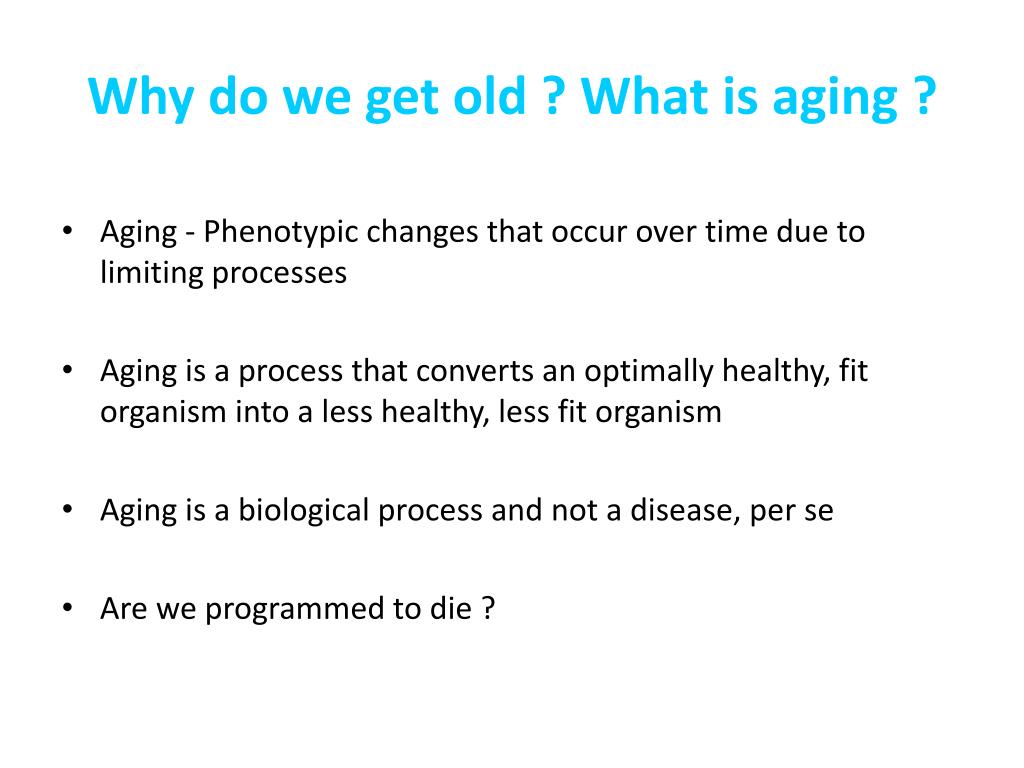 Why do we get old ? What is aging ?

• Aging - Phenotypic changes that occur over time due to limiting processes

• Aging is a process that converts an optimally healthy, fit organism into a less healthy, less fit organism

• Aging is a biological process and not a disease, per se

• Are we programmed to die ?